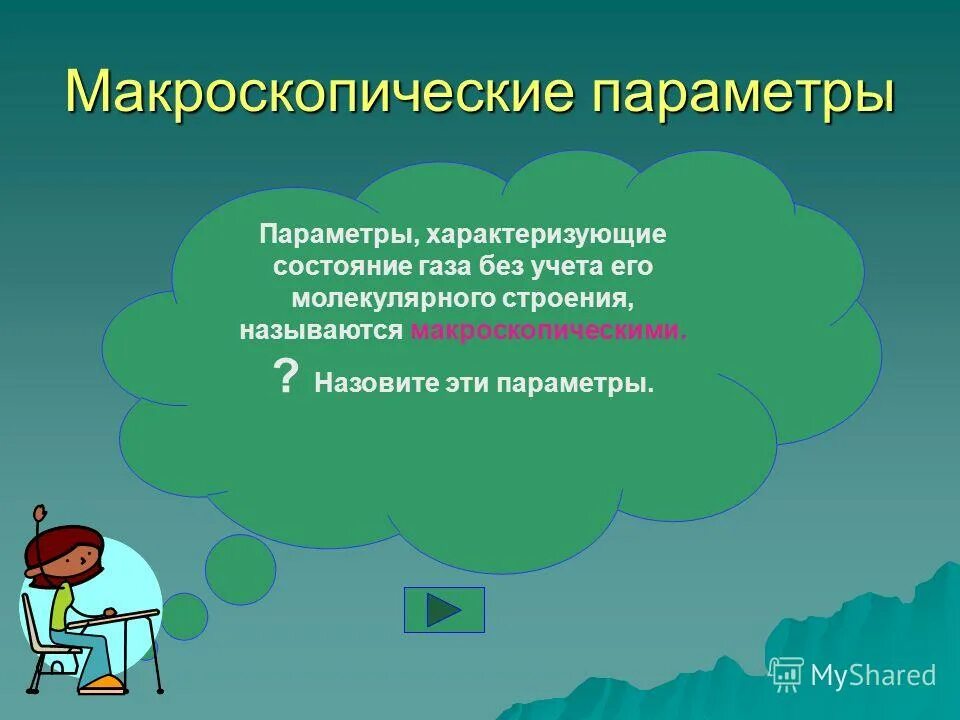 Макроскопические параметры

Параметры, характеризующие состояние газа без учета его молекулярного строения, называются макроскопическими.

? Назовите эти параметры.

MyShared